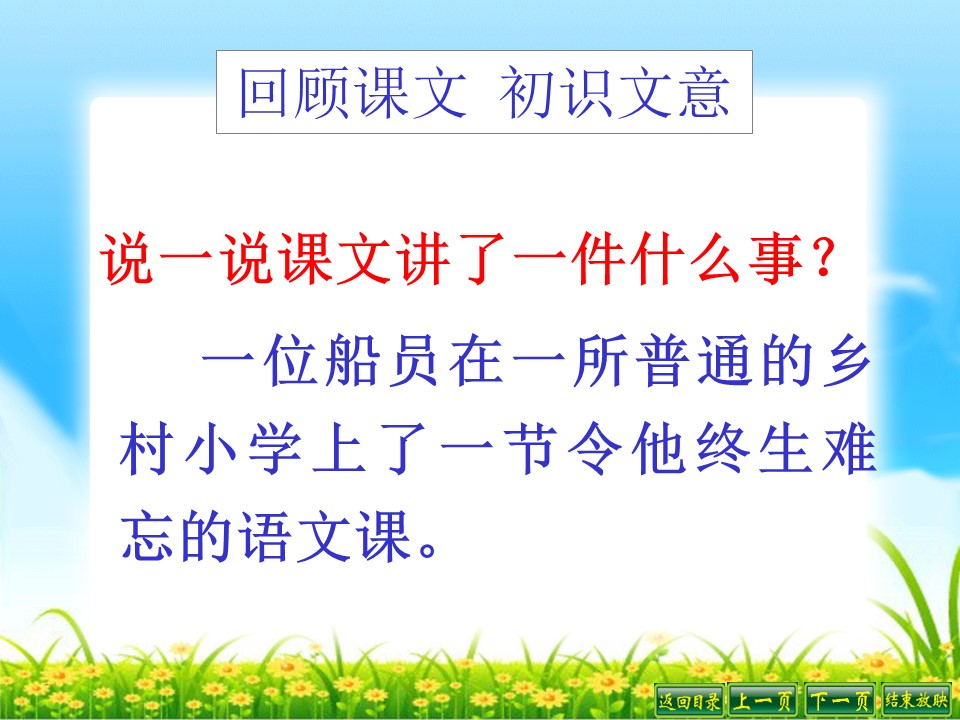 回顾课文 初识文意

说一说课文讲了一件什么事？

一位船员在一所普通的乡村小学上了一节令他终生难忘的语文课。

返回目录 上一页 下一页 结束放映